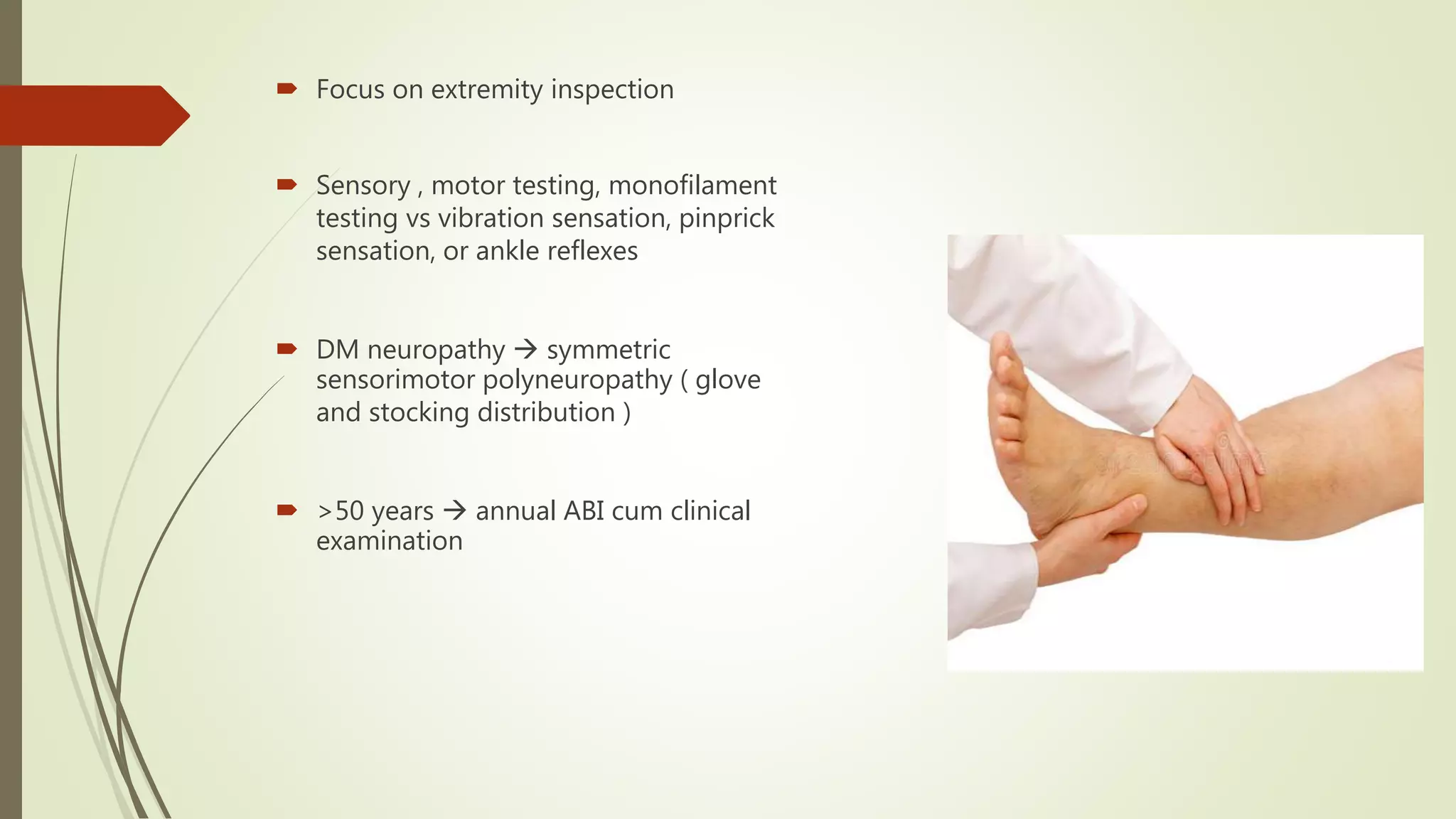 Focus on extremity inspection

Sensory , motor testing, monofilament testing vs vibration sensation, pinprick sensation, or ankle reflexes

DM neuropathy → symmetric sensorimotor polyneuropathy ( glove and stocking distribution )

>50 years → annual ABI cum clinical examination